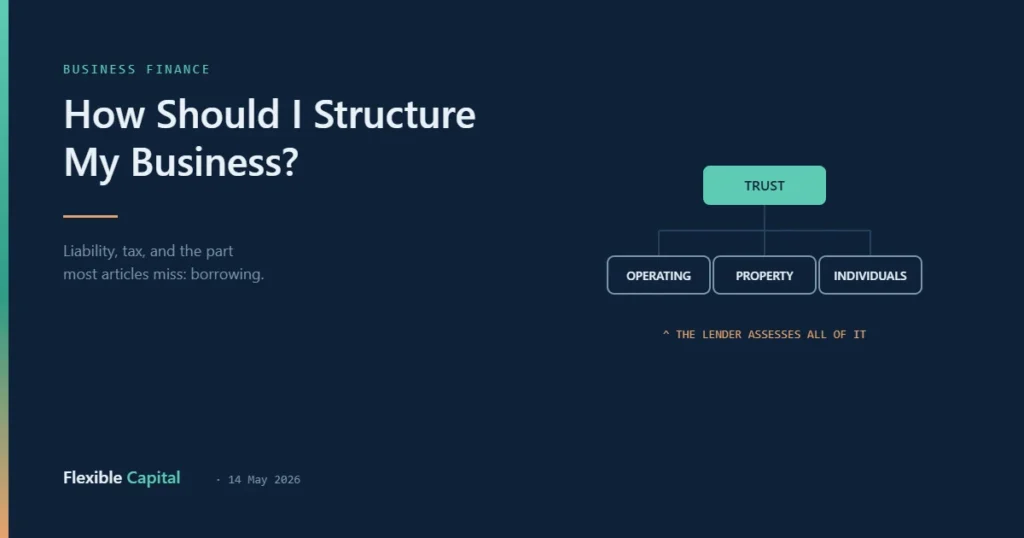 BUSINESS FINANCE

How Should I Structure My Business?

Liability, tax, and the part most articles miss: borrowing.

TRUST

OPERATING

PROPERTY

INDIVIDUALS

^ THE LENDER ASSESSES ALL OF IT

Flexible Capital · 14 May 2026